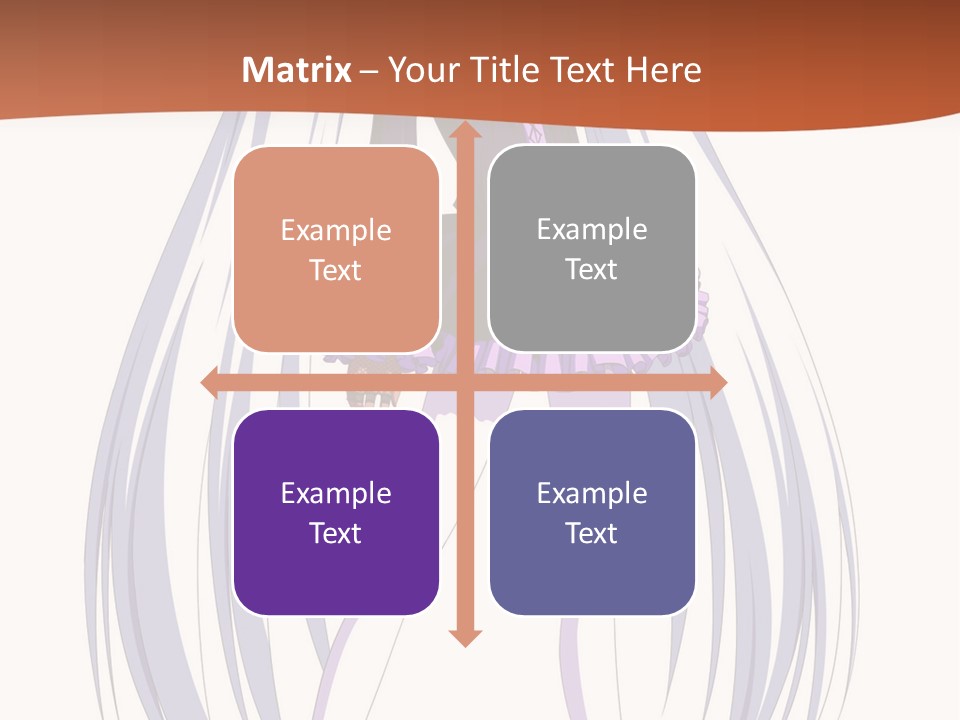 Matrix – Your Title Text Here

Example Text

Example Text

Example Text

Example Text